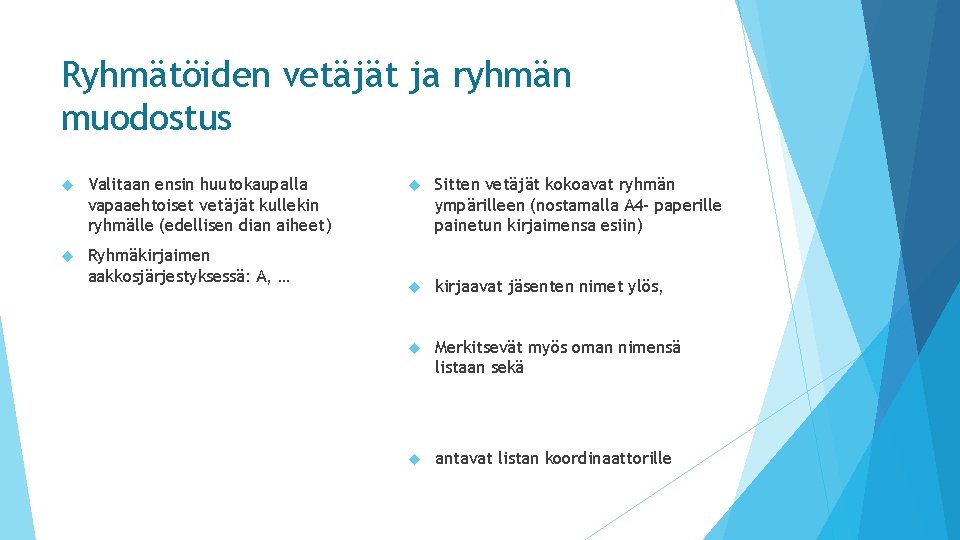 Ryhmätöiden vetäjät ja ryhmän muodostus

Valitaan ensin huutokaupalla vapaaehtoiset vetäjät kullekin ryhmälle (edellisen dian aiheet)

Ryhmäkirjaimen aakkosjärjestyksessä: A, …

Sitten vetäjät kokoavat ryhmän ympärilleen (nostamalla A4- paperille painetun kirjaimensa esiin)

kirjaavat jäsenten nimet ylös,

Merkitsevät myös oman nimensä listaan sekä

antavat listan koordinaattorille